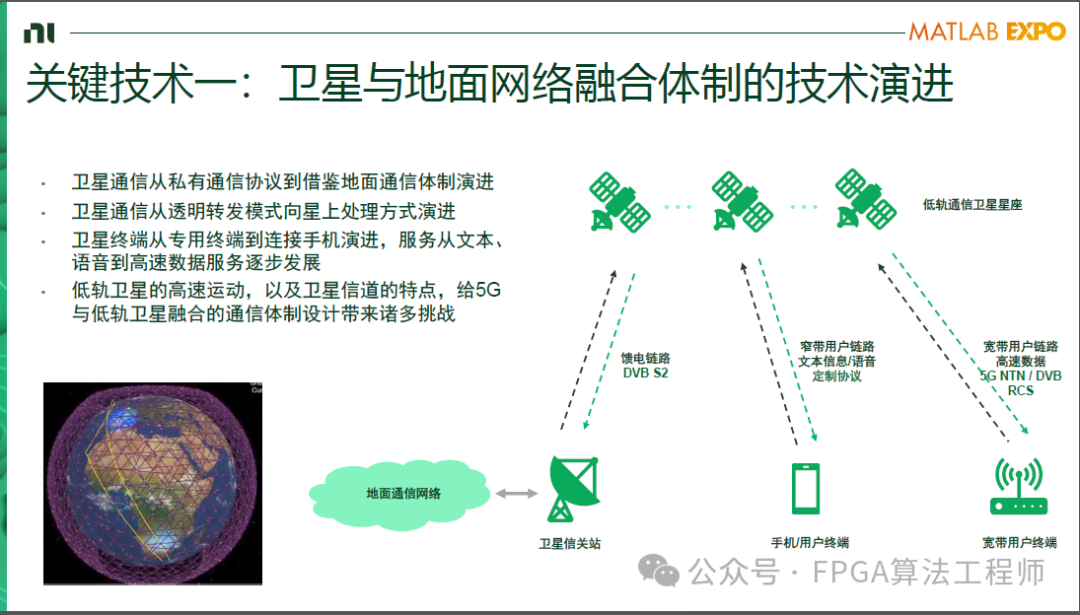 ni

MATLAB EXPO

关键技术一：卫星与地面网络融合体制的技术演进

- 卫星通信从私有通信协议到借鉴地面通信体制演进
- 卫星通信从透明转发模式向星上处理方式演进
- 卫星终端从专用终端到连接手机演进，服务从文本、语音到高速数据服务逐步发展
- 低轨卫星的高速运动，以及卫星信道的特点，给5G与低轨卫星融合的通信体制设计带来诸多挑战

低轨通信卫星星座

馈电链路
DVB S2

窄带用户链路
文本信息/语音
定制协议

宽带用户链路
高速数据
5G NTN / DVB RCS

地面通信网络

卫星信关站

手机/用户终端

宽带用户终端

公众号 · FPGA算法工程师